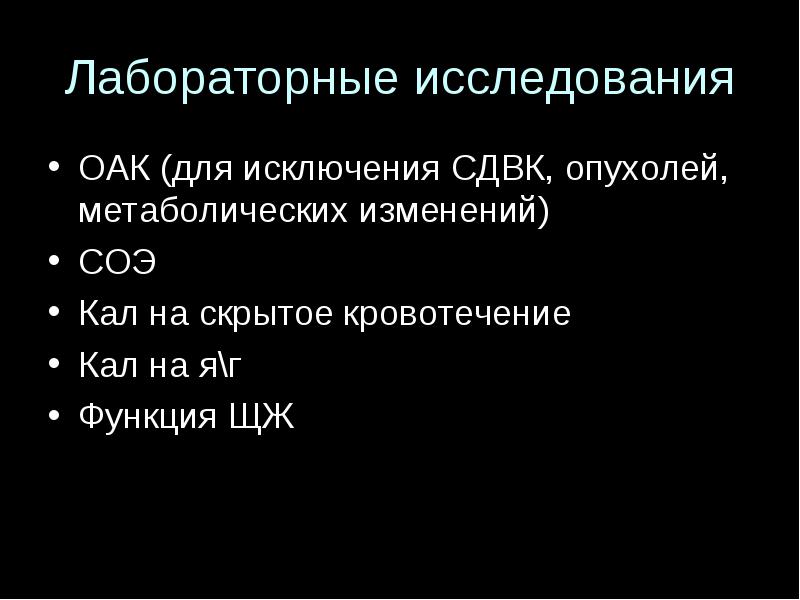 Лабораторные исследования

• ОАК (для исключения СДВК, опухолей, метаболических изменений)
• СОЭ
• Кал на скрытое кровотечение
• Кал на я\г
• Функция ЩЖ